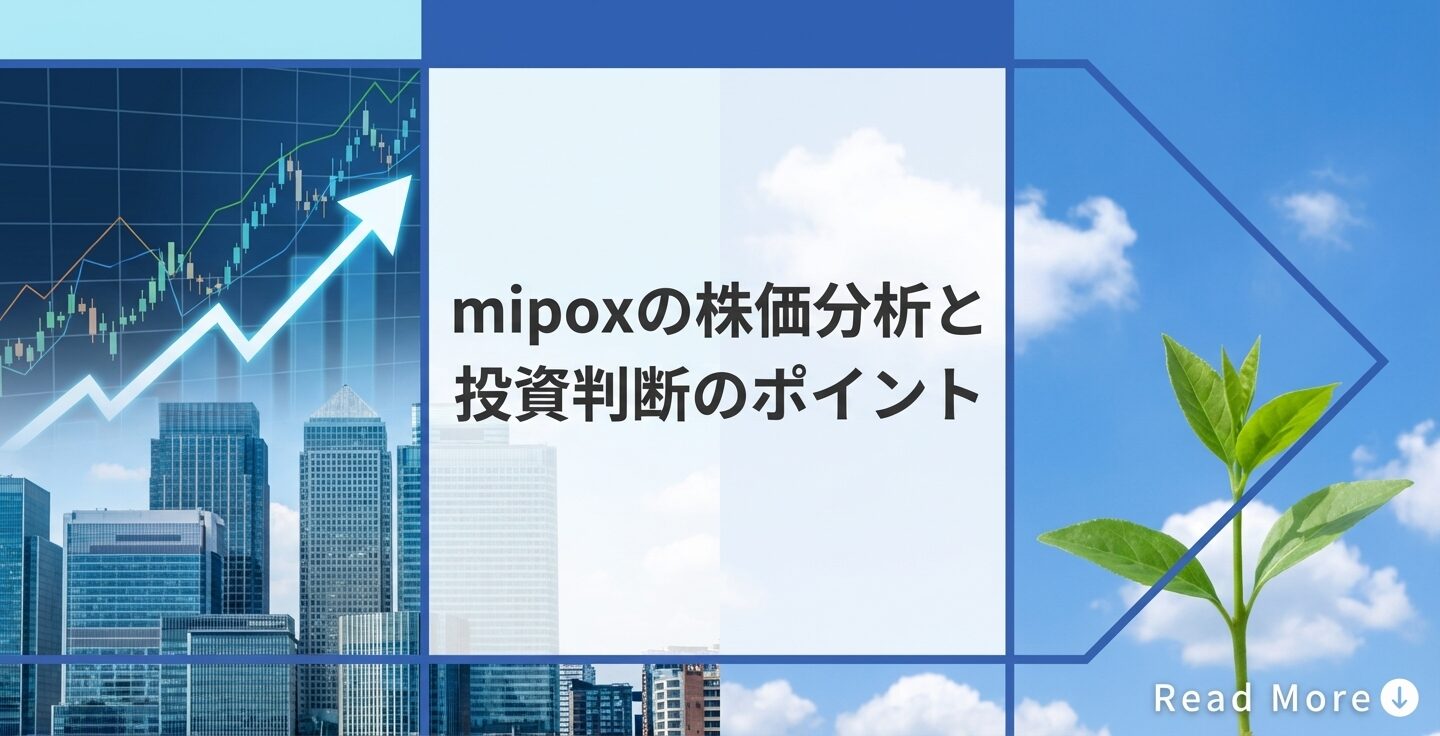 mipoxの株価分析と投資判断のポイント

Read More